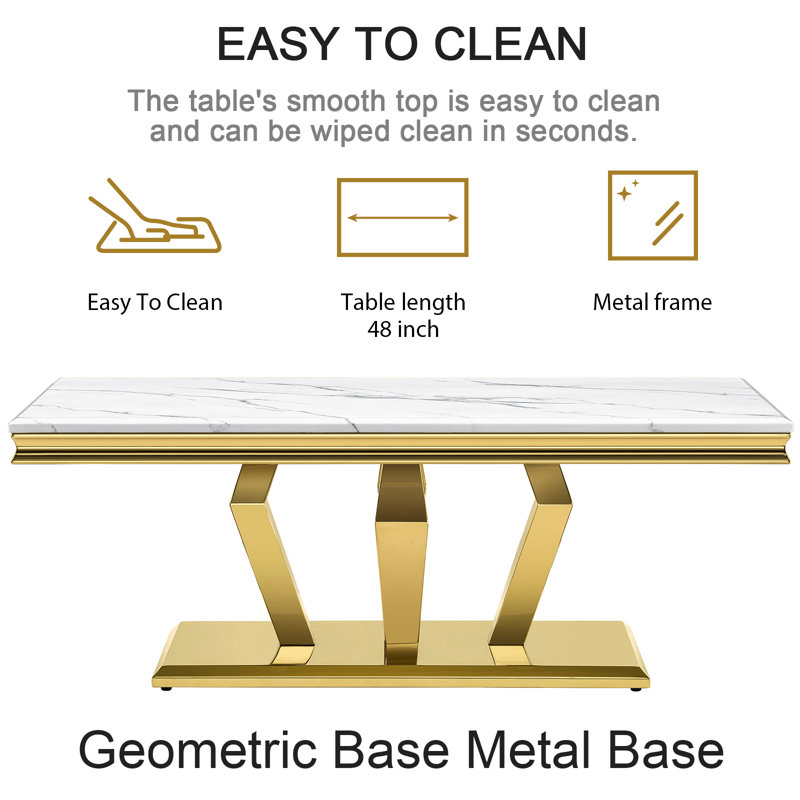 EASY TO CLEAN

The table's smooth top is easy to clean and can be wiped clean in seconds.

Easy To Clean

Table length
48 inch

Metal frame

Geometric Base Metal Base